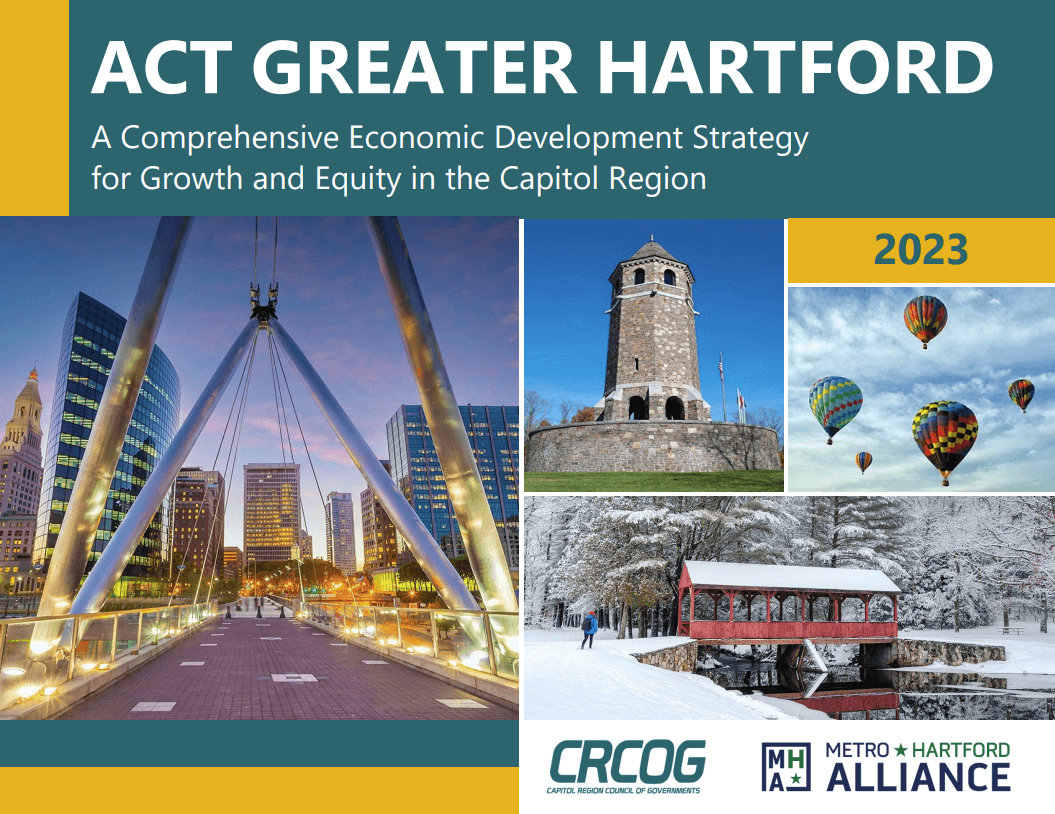 ACT GREATER HARTFORD

A Comprehensive Economic Development Strategy for Growth and Equity in the Capitol Region

2023

CRCOG
CAPITOL REGION COUNCIL OF GOVERNMENTS

MHA

METRO ★ HARTFORD
ALLIANCE